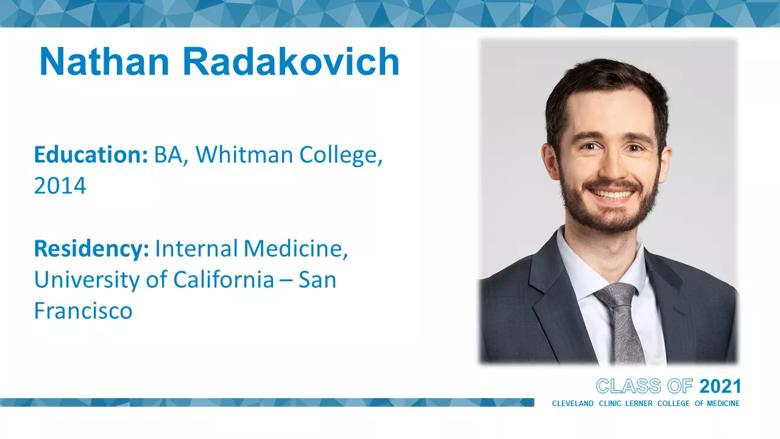 Nathan Radakovich

Education: BA, Whitman College, 2014

Residency: Internal Medicine, University of California – San Francisco

CLASS OF 2021
CLEVELAND CLINIC LERNER COLLEGE OF MEDICINE